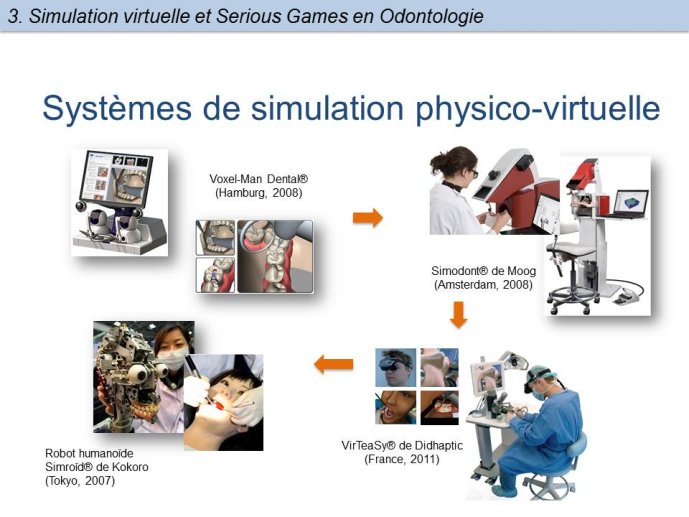 3. Simulation virtuelle et Serious Games en Odontologie

Systèmes de simulation physico-virtuelle

Voxel-Man Dental®
(Hamburg, 2008)

Simodont® de Moog
(Amsterdam, 2008)

VirTeaSy® de Didhaptic
(France, 2011)

Robot humanoïde
Simroïd® de Kokoro
(Tokyo, 2007)